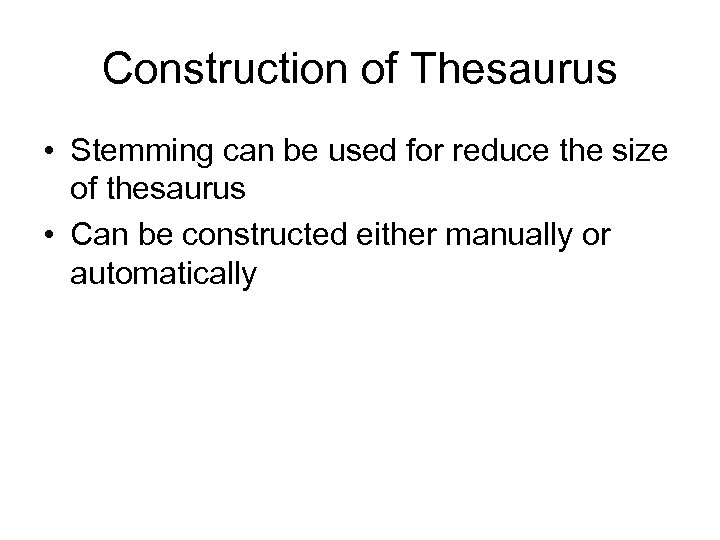 Construction of Thesaurus

• Stemming can be used for reduce the size of thesaurus
• Can be constructed either manually or automatically